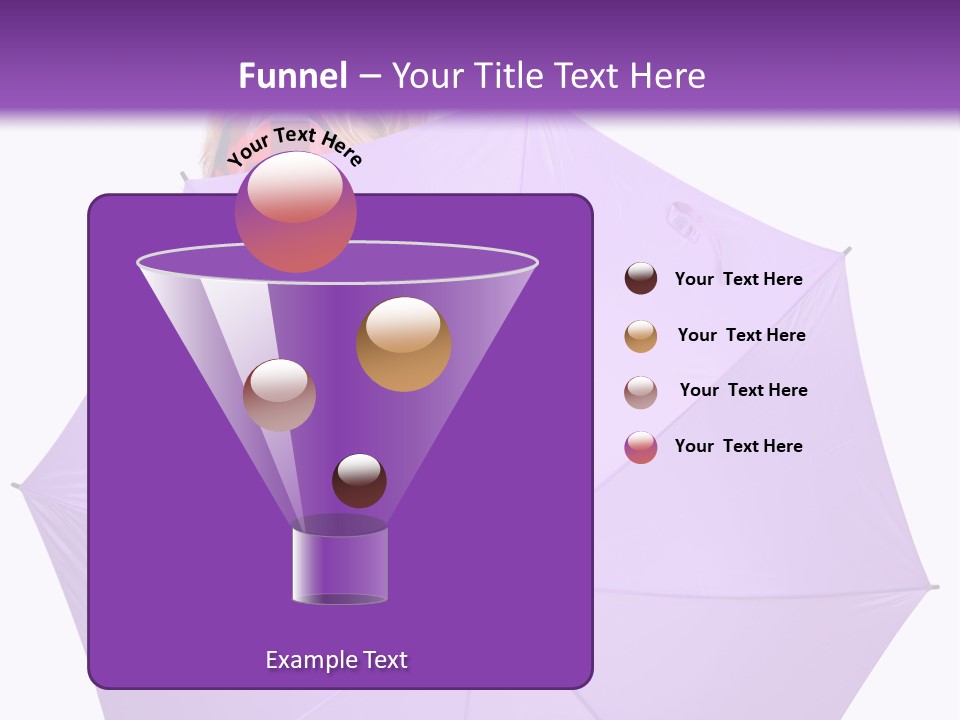 Funnel – Your Title Text Here

Your Text Here

Example Text

Your Text Here

Your Text Here

Your Text Here

Your Text Here